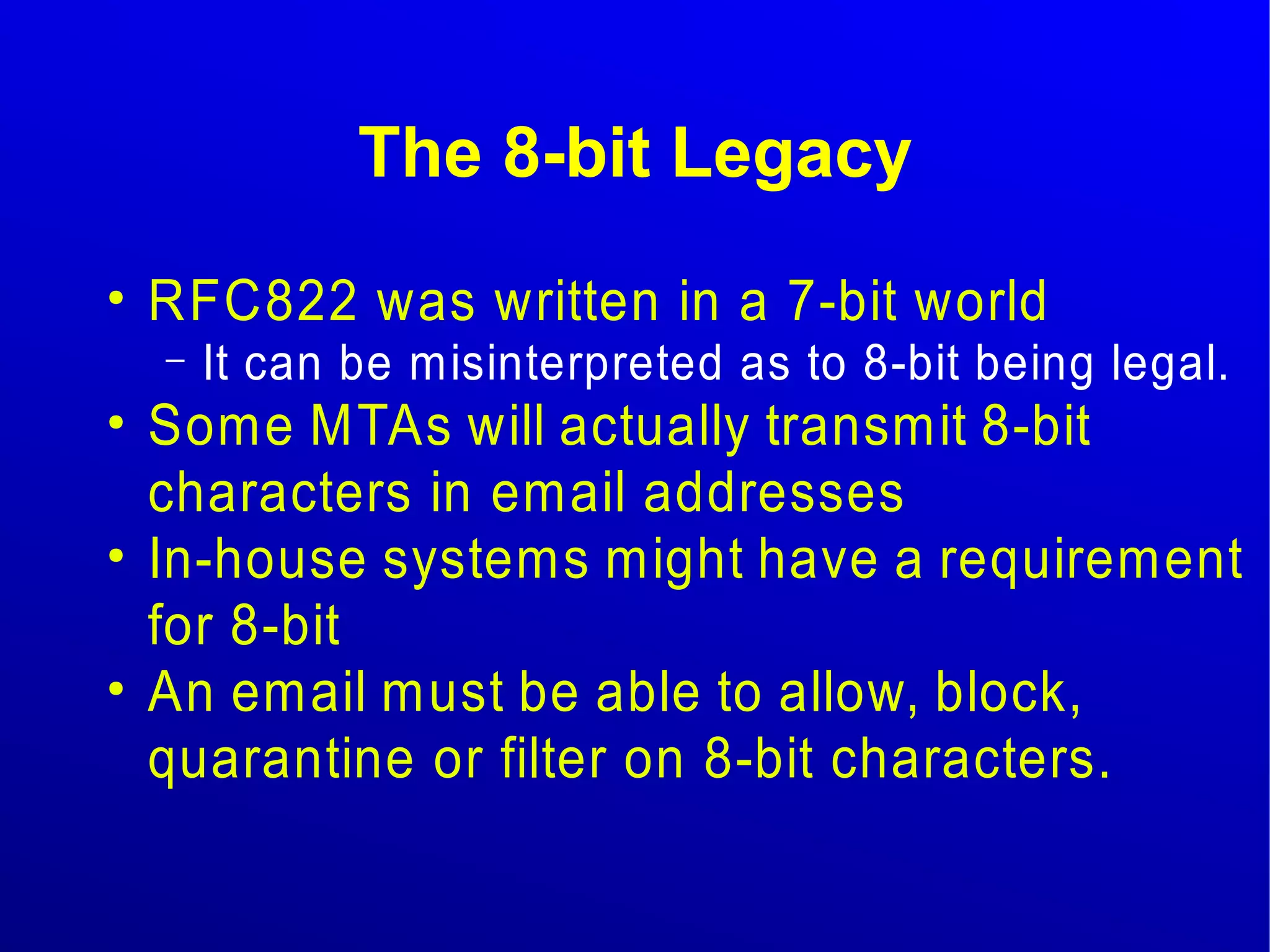 The 8-bit Legacy

• RFC822 was written in a 7-bit world
  – It can be misinterpreted as to 8-bit being legal.
• Some MTAs will actually transmit 8-bit characters in email addresses
• In-house systems might have a requirement for 8-bit
• An email must be able to allow, block, quarantine or filter on 8-bit characters.